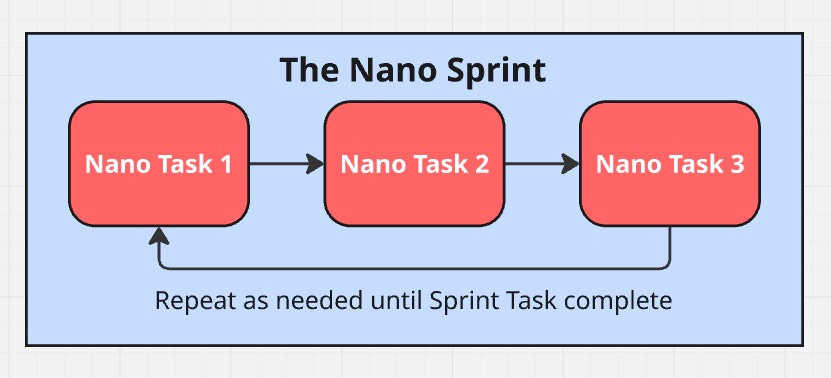 The Nano Sprint

Nano Task 1

Nano Task 2

Nano Task 3

Repeat as needed until Sprint Task complete